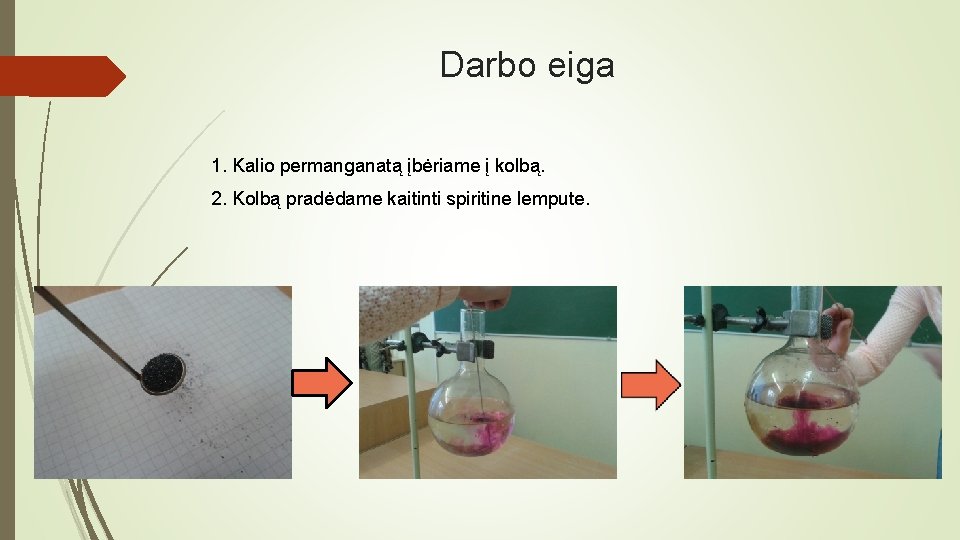 Darbo eiga

1. Kalio permanganatą įbėriame į kolbą.

2. Kolbą pradėdame kaitinti spiritine lempute.